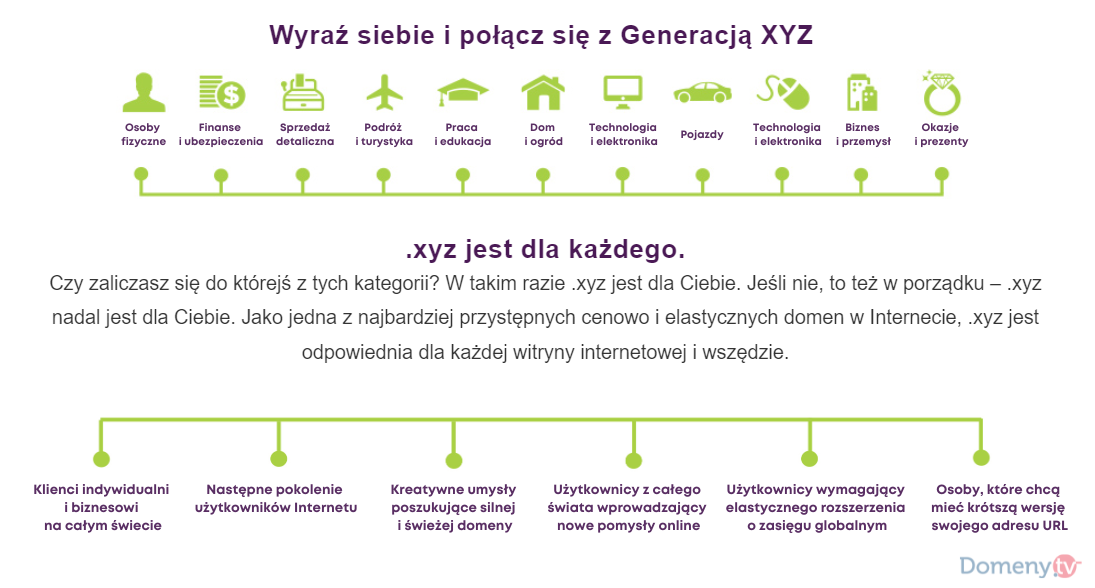 Wyraź siebie i połącz się z Generacją XYZ

Osoby fizyczne

Finanse i ubezpieczenia

Sprzedaż detaliczna

Podróż i turystyka

Praca i edukacja

Dom i ogród

Technologia i elektronika

Pojazdy

Technologia i elektronika

Biznes i przemysł

Okazje i prezenty

.xyz jest dla każdego.

Czy zaliczasz się do którejś z tych kategorii? W takim razie .xyz jest dla Ciebie. Jeśli nie, to też w porządku – .xyz nadal jest dla Ciebie. Jako jedna z najbardziej przystępnych cenowo i elastycznych domen w Internecie, .xyz jest odpowiednia dla każdej witryny internetowej i wszędzie.

Klienci indywidualni i biznesowi na całym świecie

Następne pokolenie użytkowników Internetu

Kreatywne umysły poszukujące silnej i świeżej domeny

Użytkownicy z całego świata wprowadzający nowe pomysły online

Użytkownicy wymagający elastycznego rozszerzenia o zasięgu globalnym

Osoby, które chcą mieć krótszą wersję swojego adresu URL

Domeny.tv